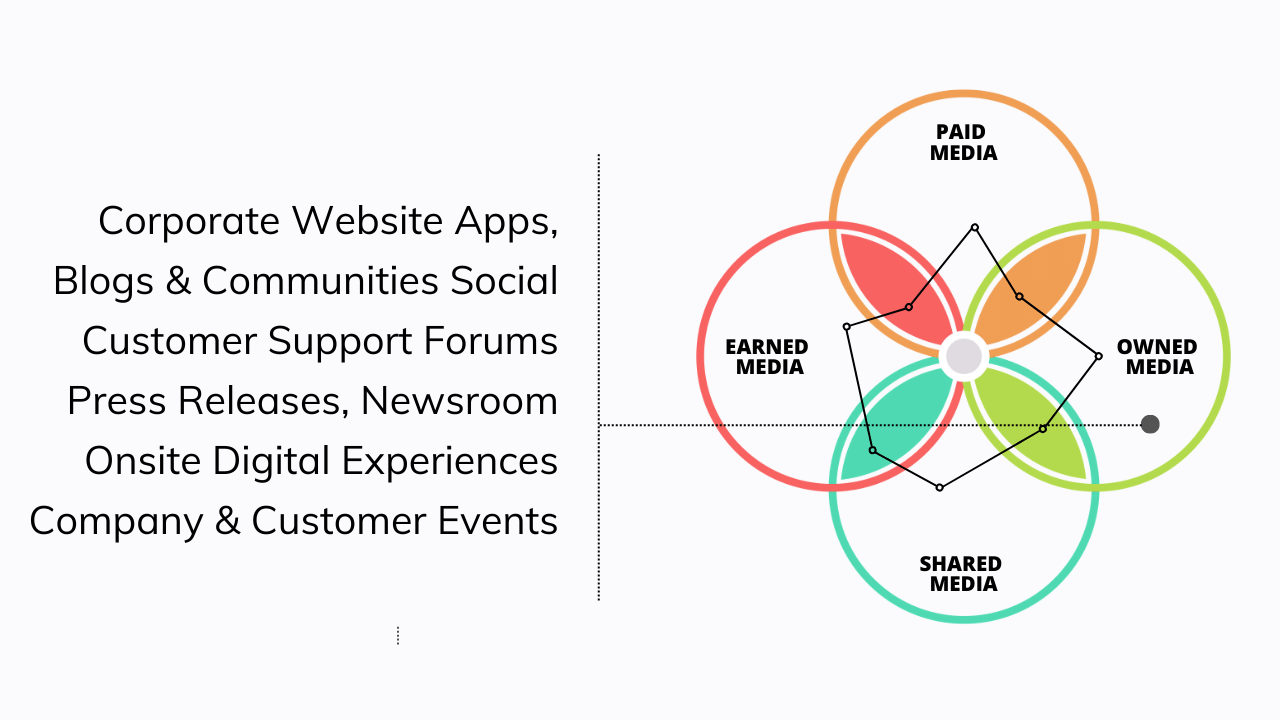 Corporate Website Apps,
Blogs & Communities Social
Customer Support Forums
Press Releases, Newsroom
Onsite Digital Experiences
Company & Customer Events

PAID MEDIA

EARNED MEDIA

OWNED MEDIA

SHARED MEDIA